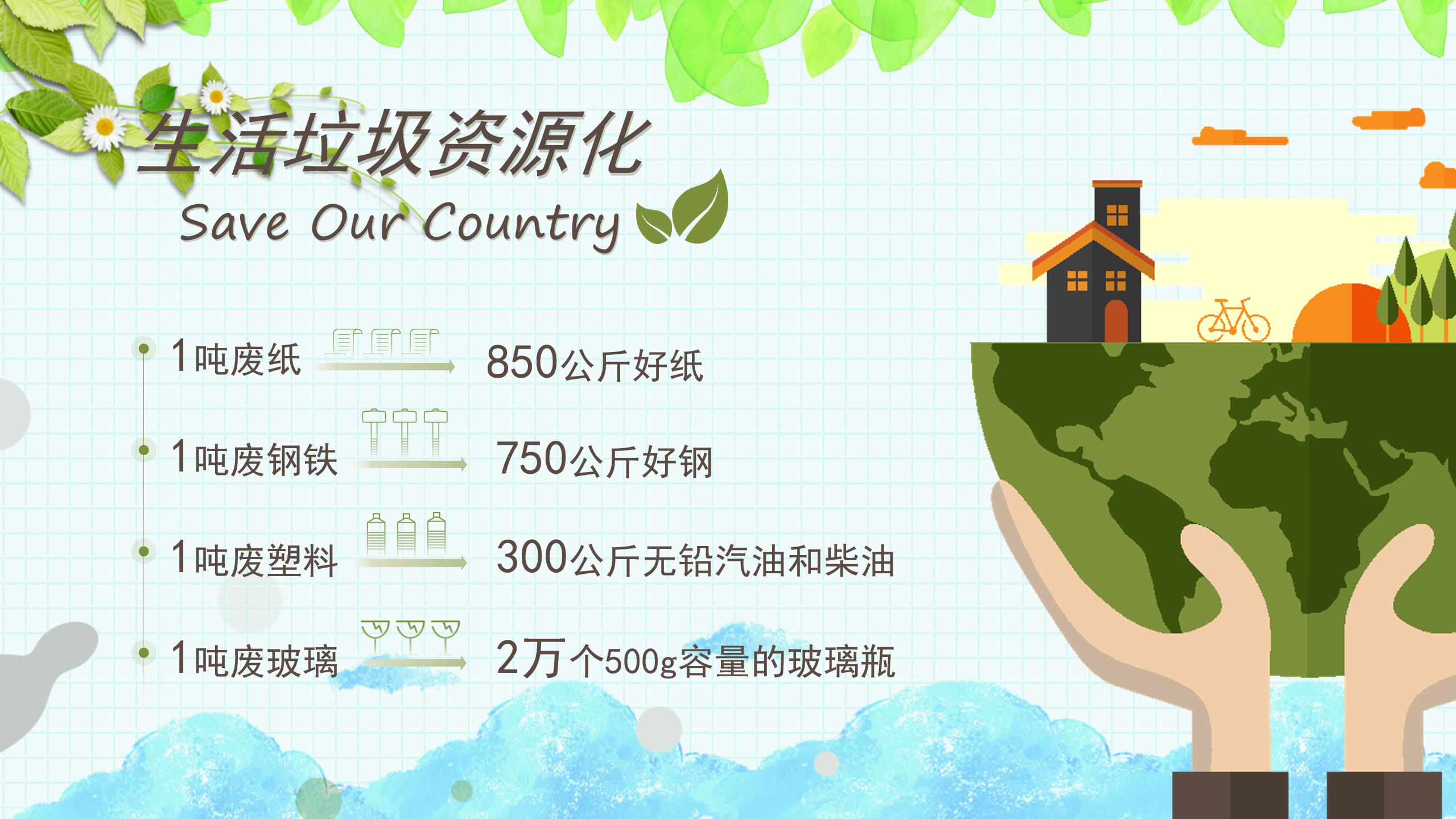 生活垃圾资源化

Save Our Country

1吨废纸 850公斤好纸

1吨废钢铁 750公斤好钢

1吨废塑料 300公斤无铅汽油和柴油

1吨废玻璃 2万个500g容量的玻璃瓶